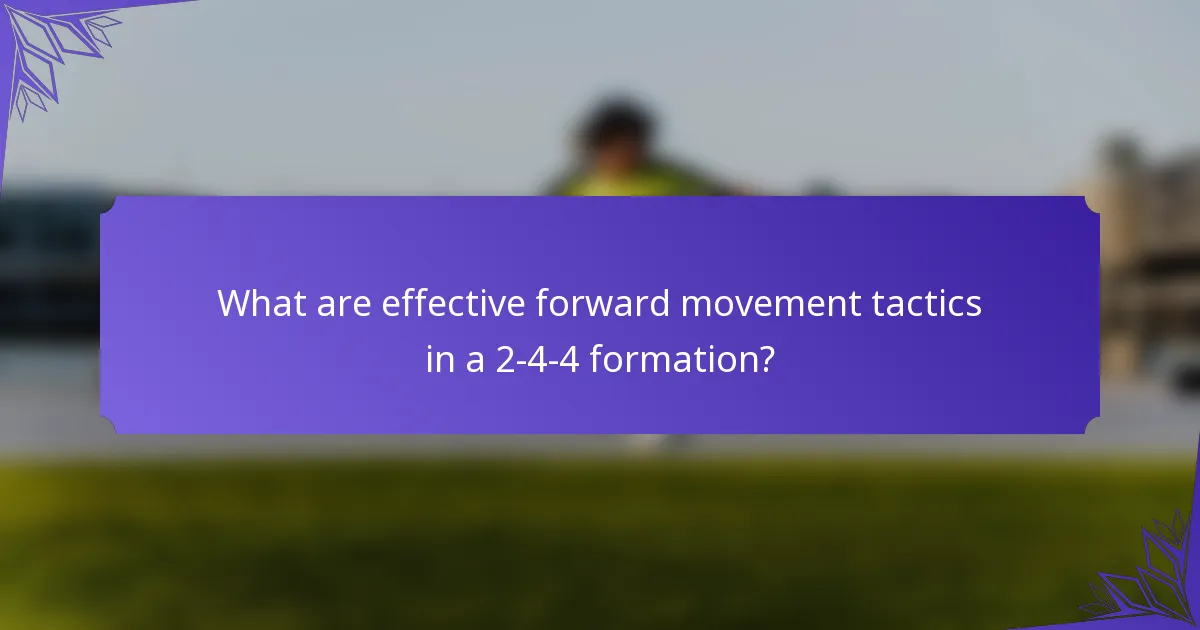 What are effective forward movement tactics in a 2-4-4 formation?